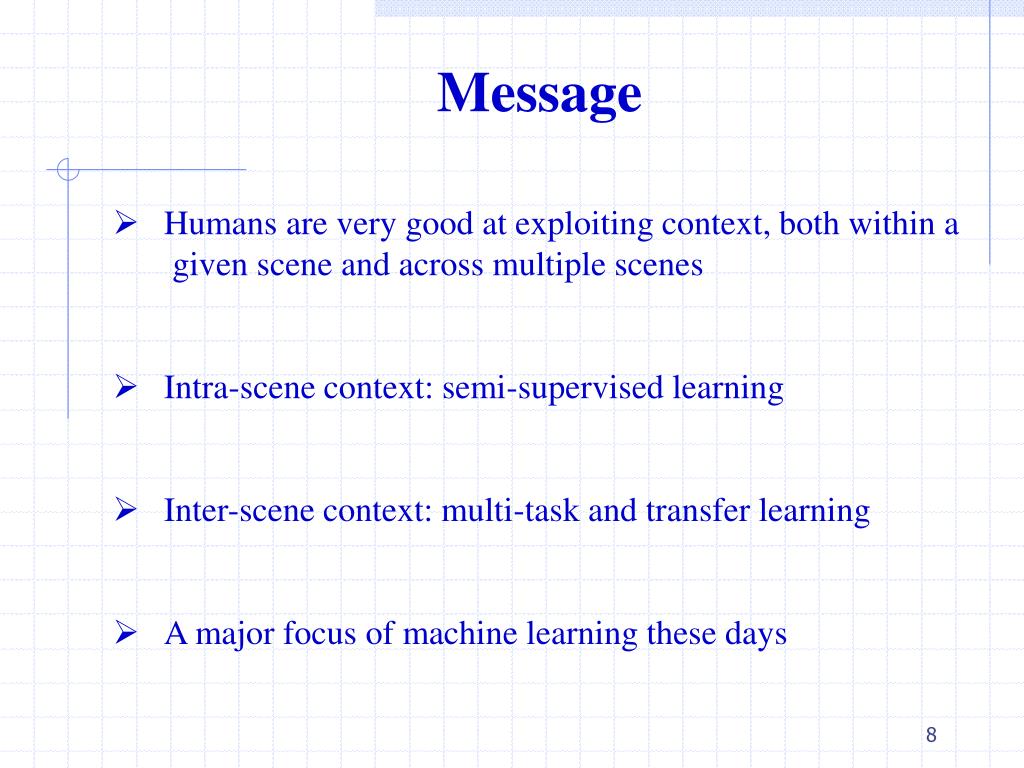 Message

➢ Humans are very good at exploiting context, both within a given scene and across multiple scenes

➢ Intra-scene context: semi-supervised learning

➢ Inter-scene context: multi-task and transfer learning

➢ A major focus of machine learning these days

8